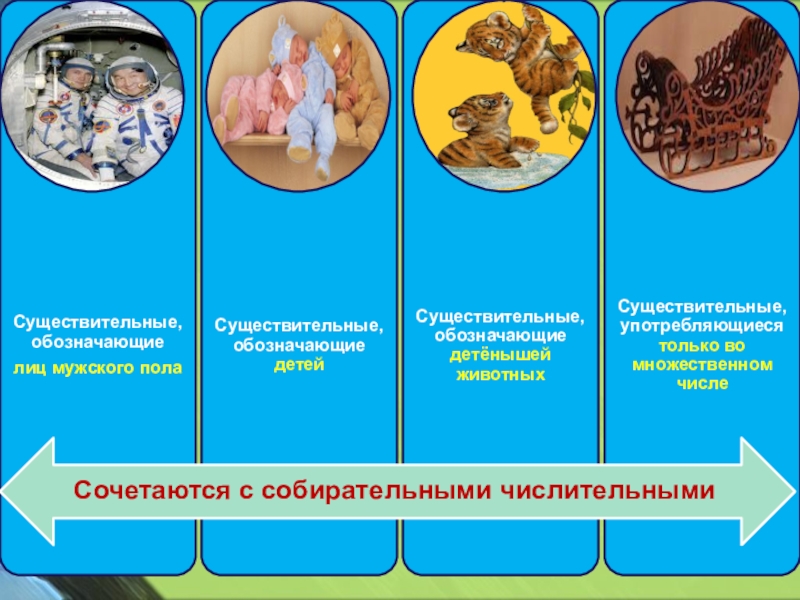 Существительные, обозначающие лиц мужского пола

Существительные, обозначающие детей

Существительные, обозначающие детёнышей животных

Существительные, употребляющиеся только во множественном числе

Сочетаются с собирательными числительными